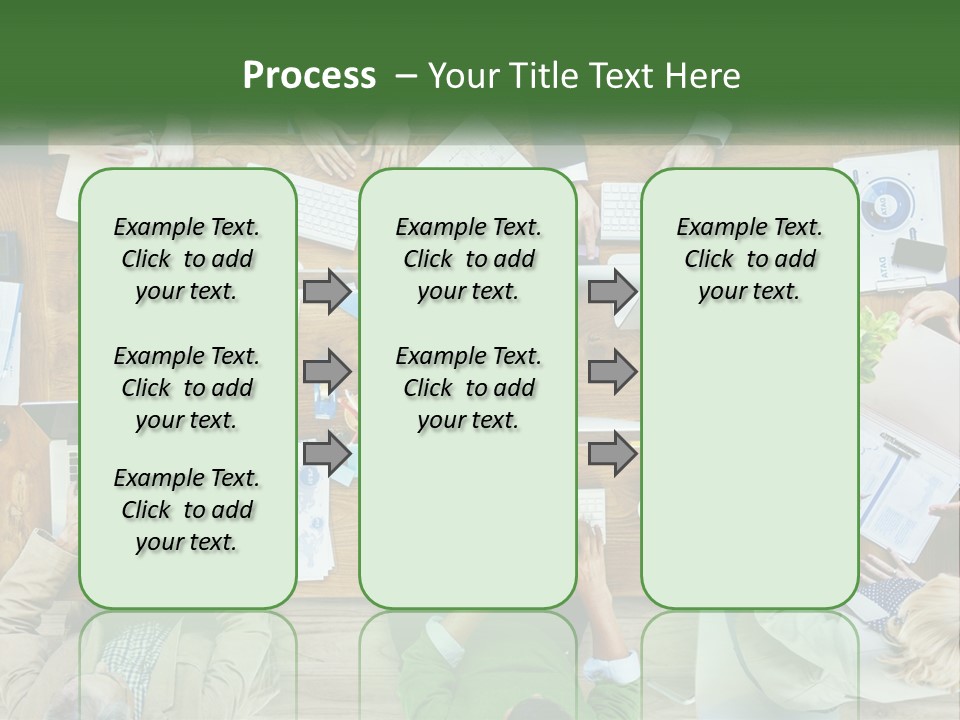 Process – Your Title Text Here

Example Text. Click to add your text.

Example Text. Click to add your text.

Example Text. Click to add your text.

Example Text. Click to add your text.

Example Text. Click to add your text.

Example Text. Click to add your text.